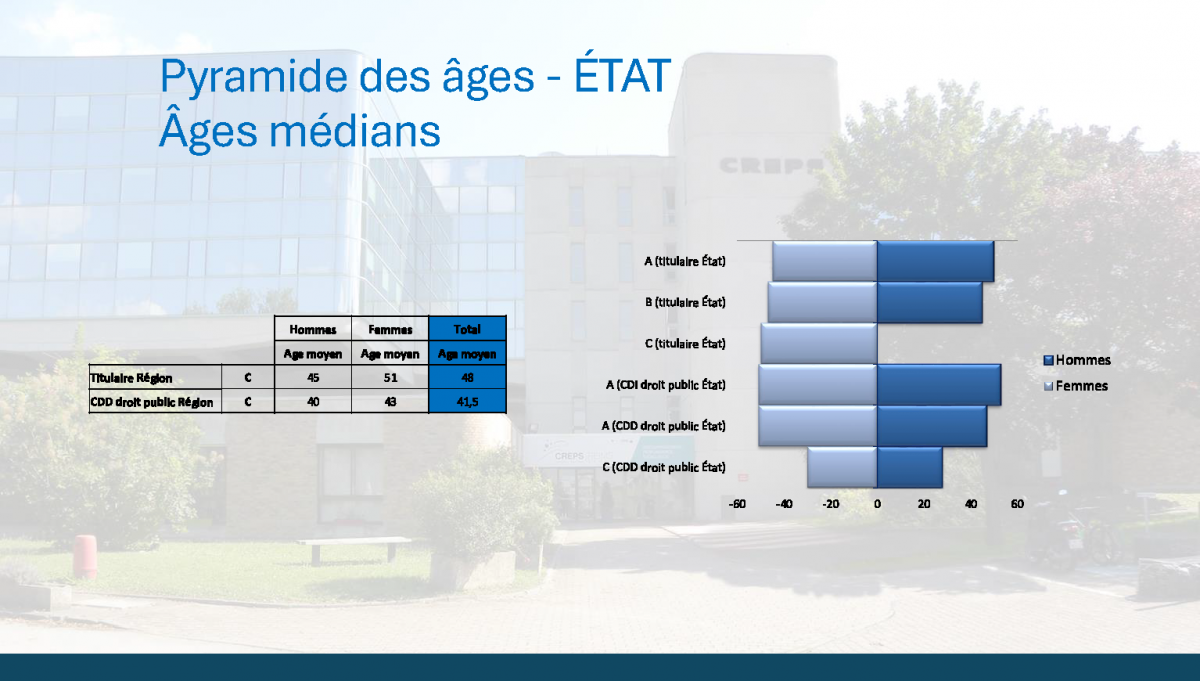 Pyramide des âges - ÉTAT
Âges médians

CREPS

| | | Hommes | Femmes | Total |
|---|---|---|---|---|
| | | Age moyen | Age moyen | Age moyen |
| Titulaire Région | C | 45 | 51 | 48 |
| CDD droit public Région | C | 40 | 43 | 41,5 |

A (titulaire État)
B (titulaire État)
C (titulaire État)
A (CDI droit public État)
A (CDD droit public État)
C (CDD droit public État)

-60 -40 -20 0 20 40 60

Hommes
Femmes

CREPS